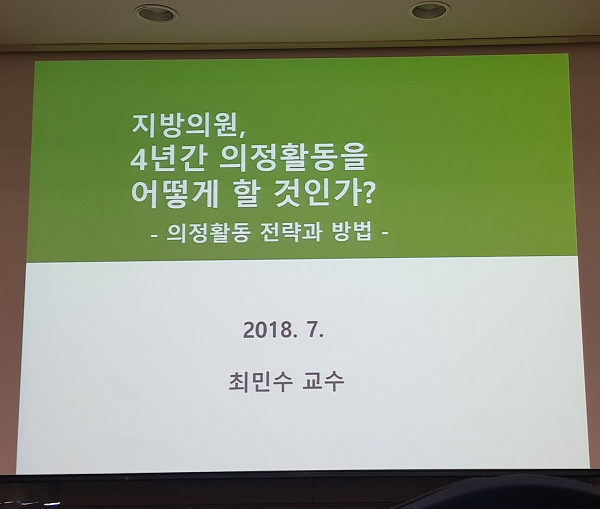 지방의원,
4년간 의정활동을
어떻게 할 것인가?

- 의정활동 전략과 방법 -

2018. 7.

최민수 교수